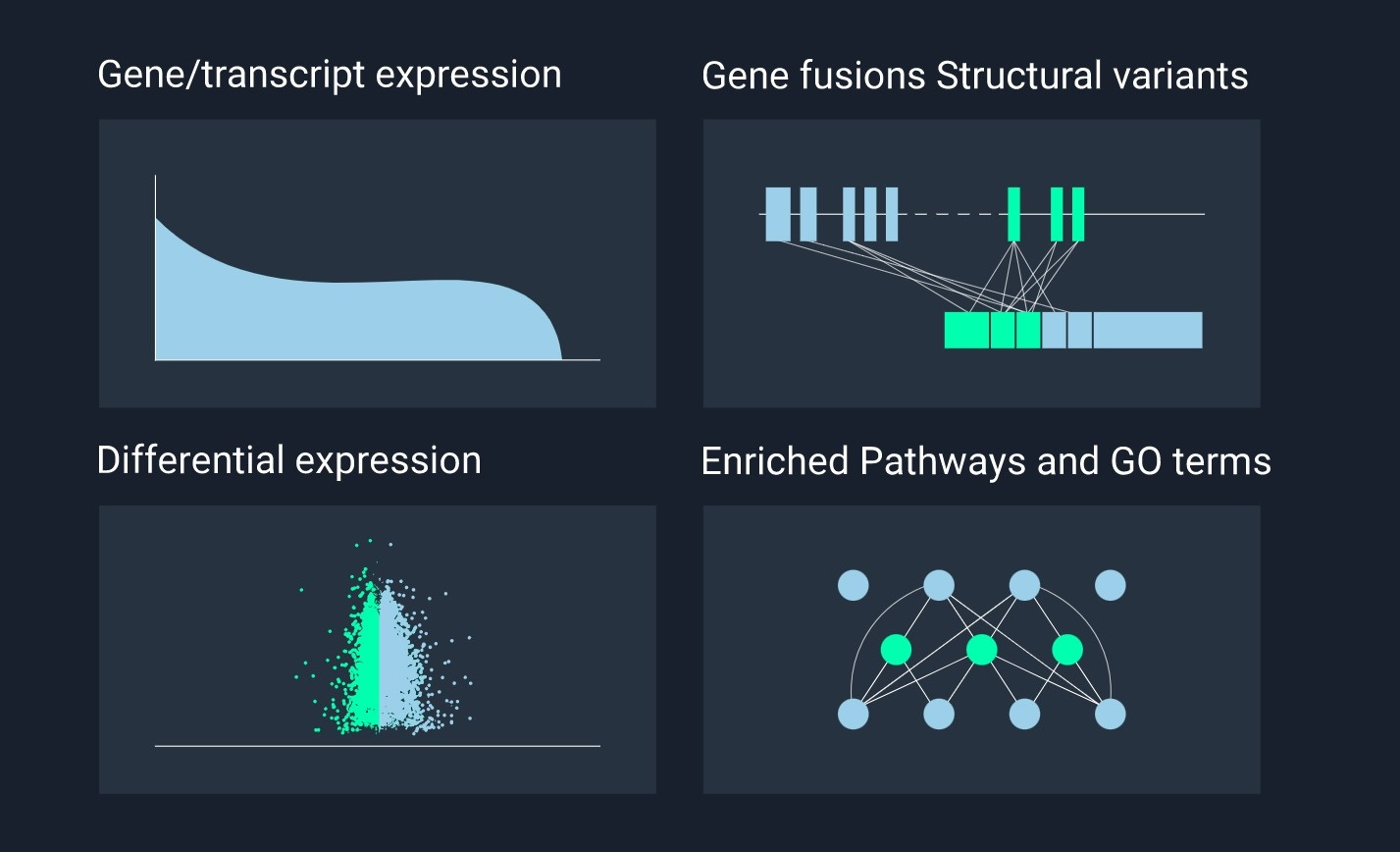 Gene/transcript expression

Gene fusions Structural variants

Differential expression

Enriched Pathways and GO terms